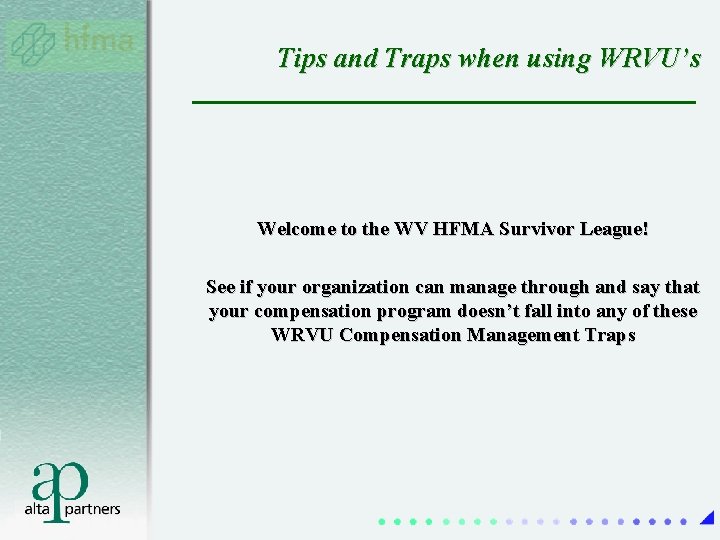 hfma

Tips and Traps when using WRVU's

Welcome to the WV HFMA Survivor League!

See if your organization can manage through and say that your compensation program doesn't fall into any of these WRVU Compensation Management Traps

ap
alta partners